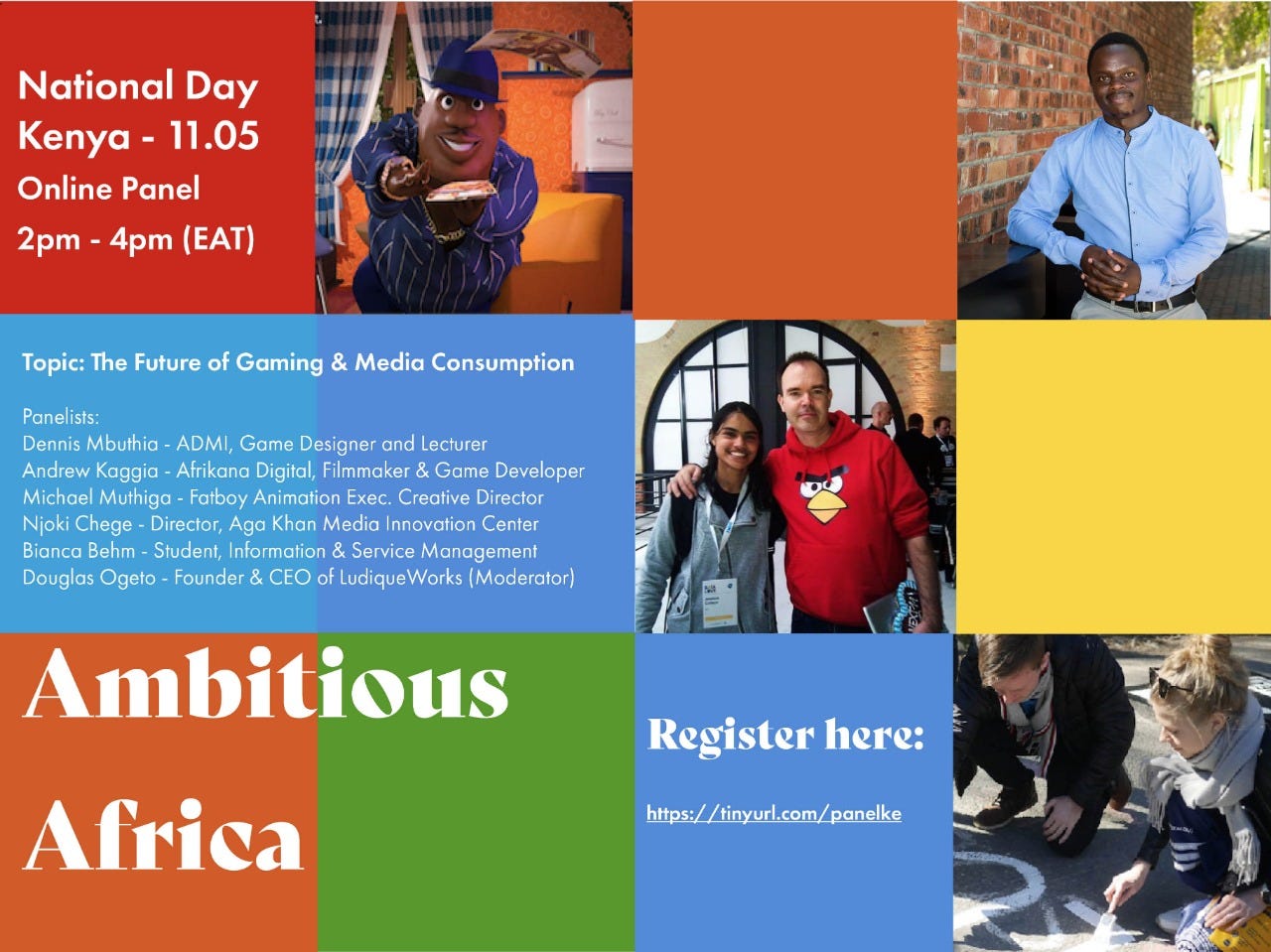 National Day
Kenya - 11.05
Online Panel
2pm - 4pm (EAT)

Topic: The Future of Gaming & Media Consumption

Panelists:
Dennis Mbuthia - ADMI, Game Designer and Lecturer
Andrew Kaggia - Afrikana Digital, Filmmaker & Game Developer
Michael Muthiga - Fatboy Animation Exec. Creative Director
Njoki Chege - Director, Aga Khan Media Innovation Center
Bianca Behm - Student, Information & Service Management
Douglas Ogeto - Founder & CEO of LudiqueWorks (Moderator)

Ambitious
Africa

Register here:

https://tinyurl.com/panelke